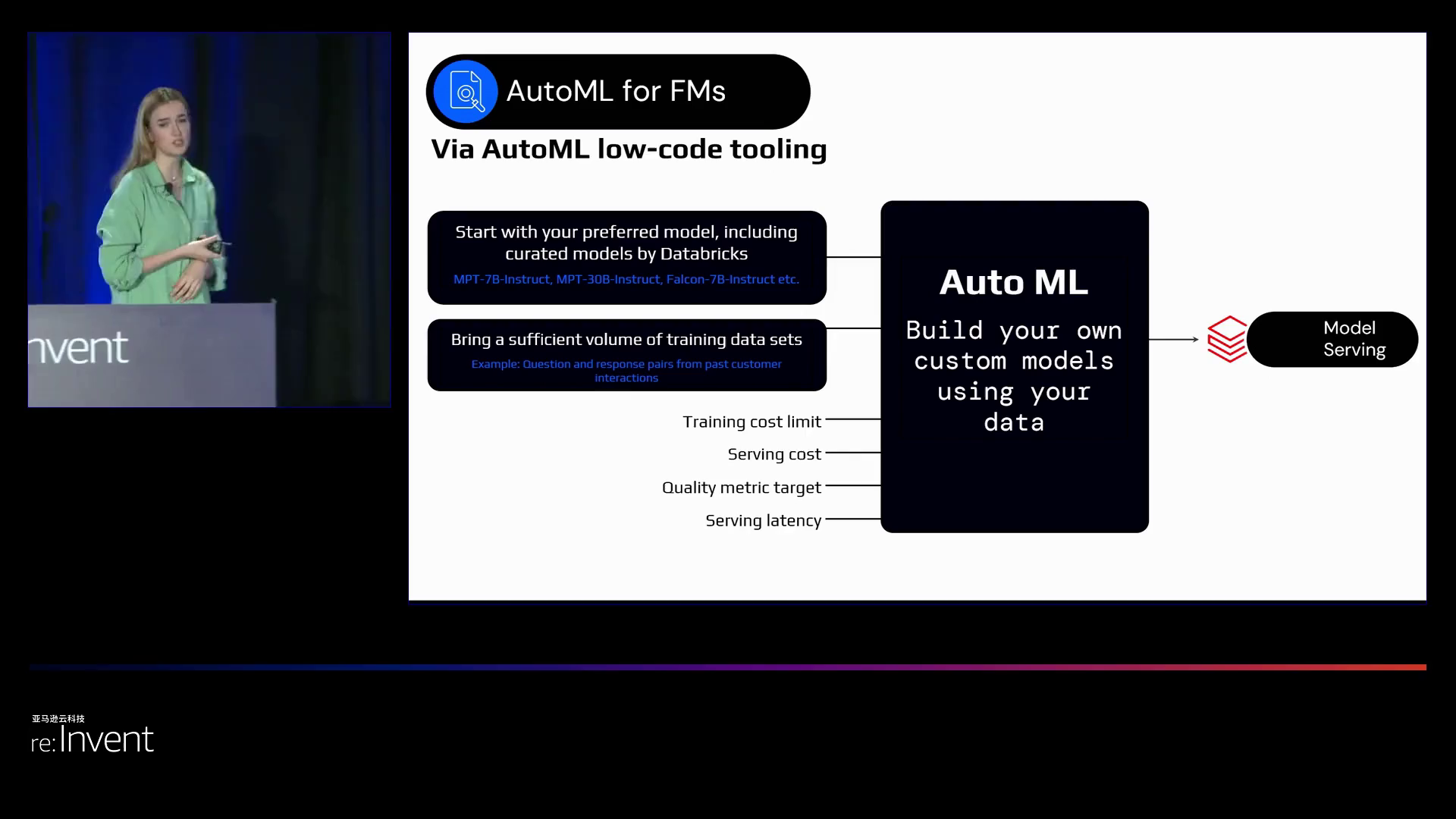 nvent

AutoML for FMs

Via AutoML low-code tooling

Start with your preferred model, including curated models by Databricks

MPT-7B-Instruct, MPT-30B-Instruct, Falcon-7B-Instruct etc.

Bring a sufficient volume of training data sets

Example: Question and response pairs from past customer interactions

Training cost limit

Serving cost

Quality metric target

Serving latency

Auto ML

Build your own custom models using your data

Model Serving

亚马逊云科技

re:Invent